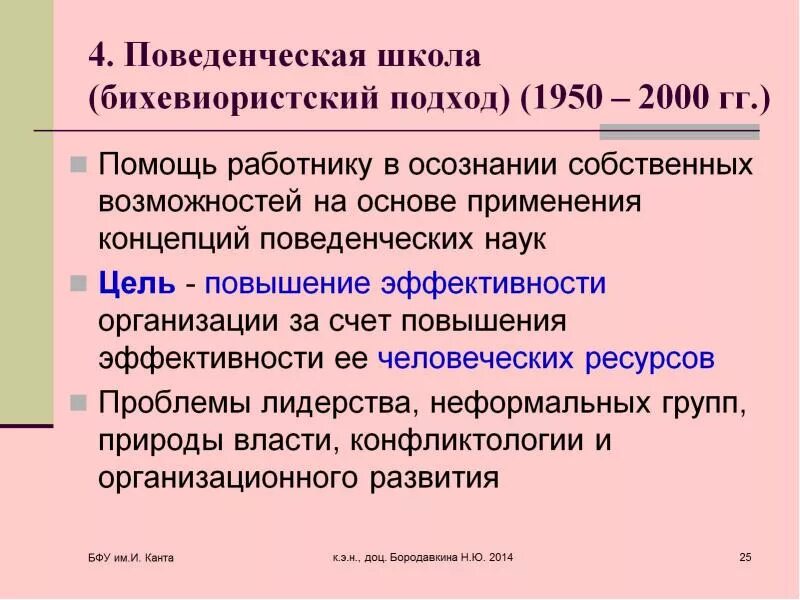 4. Поведенческая школа (бихевиористский подход) (1950 – 2000 гг.)

Помощь работнику в осознании собственных возможностей на основе применения концепций поведенческих наук

Цель - повышение эффективности организации за счет повышения эффективности ее человеческих ресурсов

Проблемы лидерства, неформальных групп, природы власти, конфликтологии и организационного развития

БФУ им.И. Канта

к.э.н., доц. Бородавкина Н.Ю. 2014

25